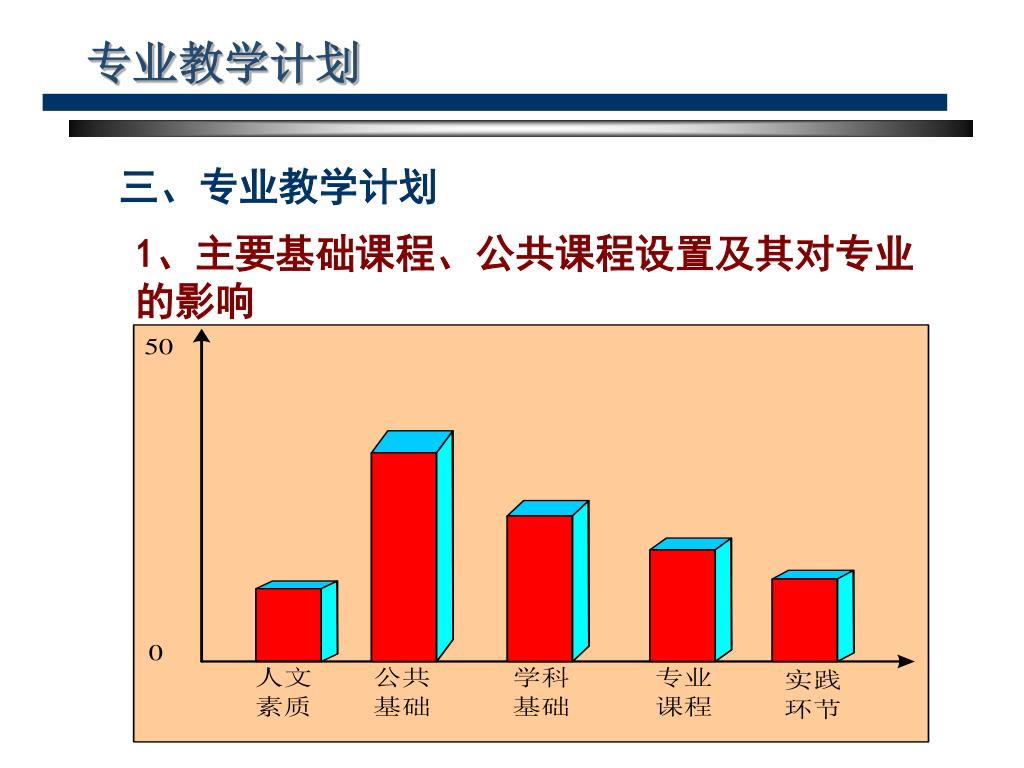 专业教学计划

三、专业教学计划

1、主要基础课程、公共课程设置及其对专业的影响

50

0

人文素质

公共基础

学科基础

专业课程

实践环节